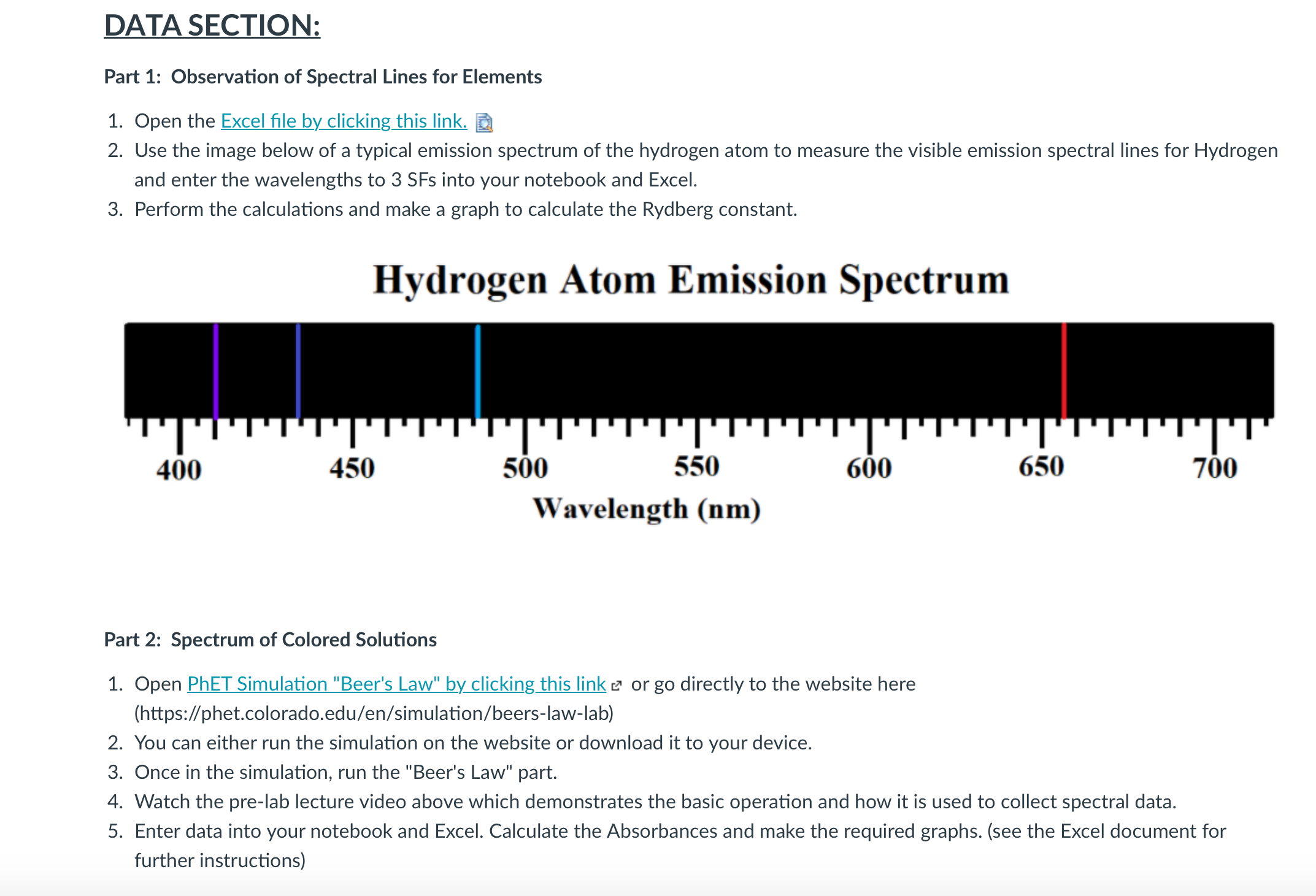 DATA SECTION:

Part 1: Observation of Spectral Lines for Elements

1. Open the Excel file by clicking this link.
2. Use the image below of a typical emission spectrum of the hydrogen atom to measure the visible emission spectral lines for Hydrogen and enter the wavelengths to 3 SFs into your notebook and Excel.
3. Perform the calculations and make a graph to calculate the Rydberg constant.

Hydrogen Atom Emission Spectrum

400 450 500 550 600 650 700
Wavelength (nm)

Part 2: Spectrum of Colored Solutions

1. Open PhET Simulation "Beer's Law" by clicking this link or go directly to the website here (https://phet.colorado.edu/en/simulation/beers-law-lab)
2. You can either run the simulation on the website or download it to your device.
3. Once in the simulation, run the "Beer's Law" part.
4. Watch the pre-lab lecture video above which demonstrates the basic operation and how it is used to collect spectral data.
5. Enter data into your notebook and Excel. Calculate the Absorbances and make the required graphs. (see the Excel document for further instructions)